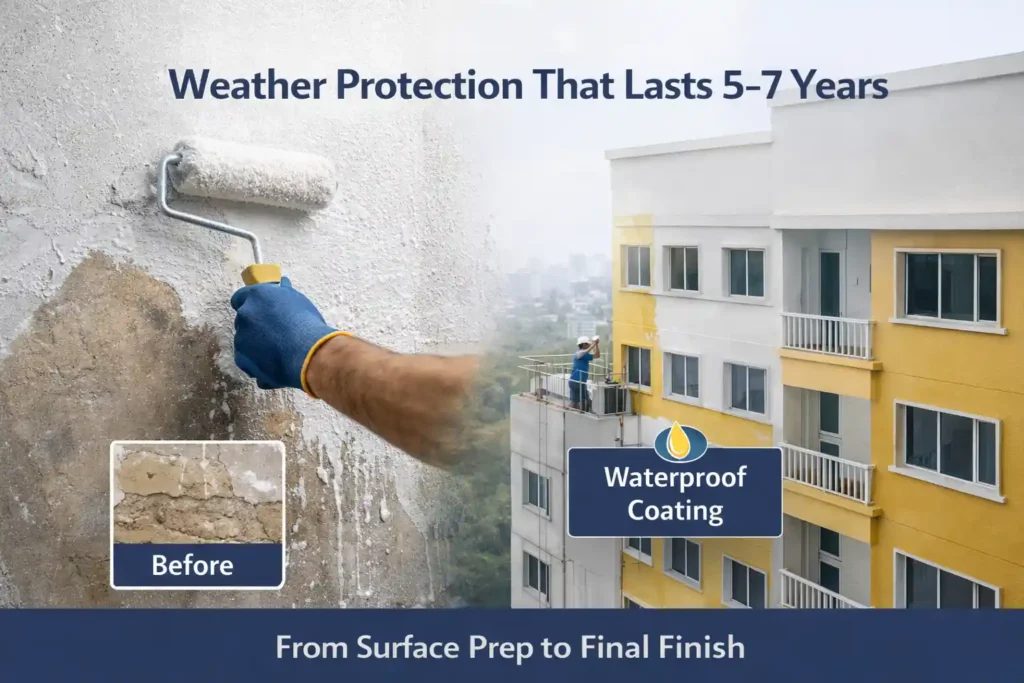 Weather Protection That Lasts 5–7 Years

Before

Waterproof Coating

From Surface Prep to Final Finish